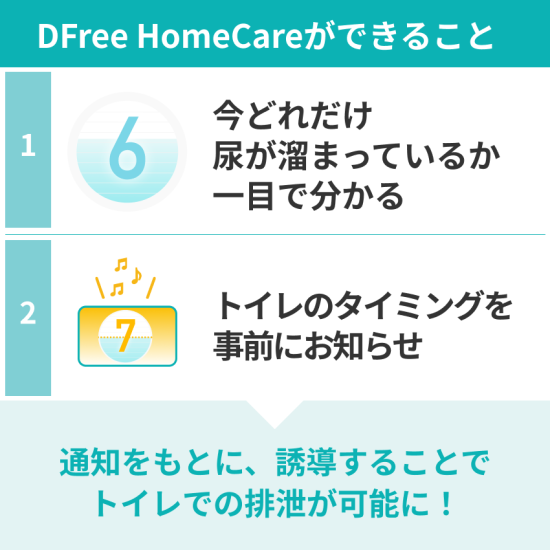 DFree HomeCareができること

1

6

今どれだけ
尿が溜まっているか
一目で分かる

2

7

トイレのタイミングを
事前にお知らせ

通知をもとに、誘導することで
トイレでの排泄が可能に！